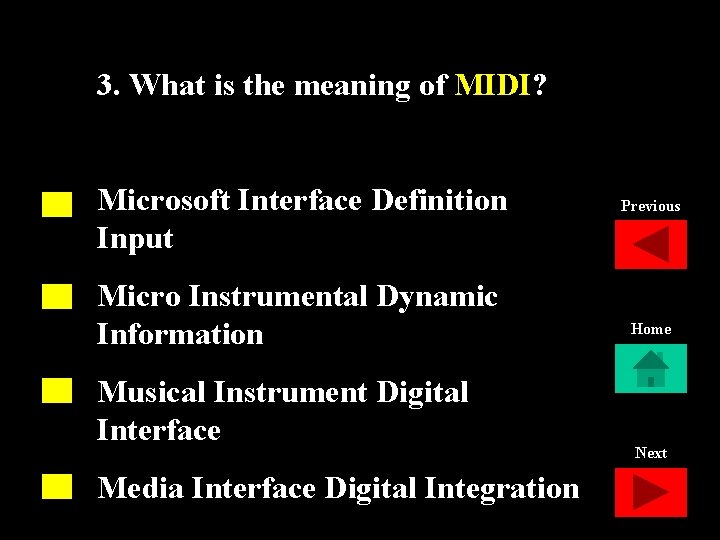 3. What is the meaning of MIDI?

Microsoft Interface Definition Input

Micro Instrumental Dynamic Information

Musical Instrument Digital Interface

Media Interface Digital Integration

Previous

Home

Next